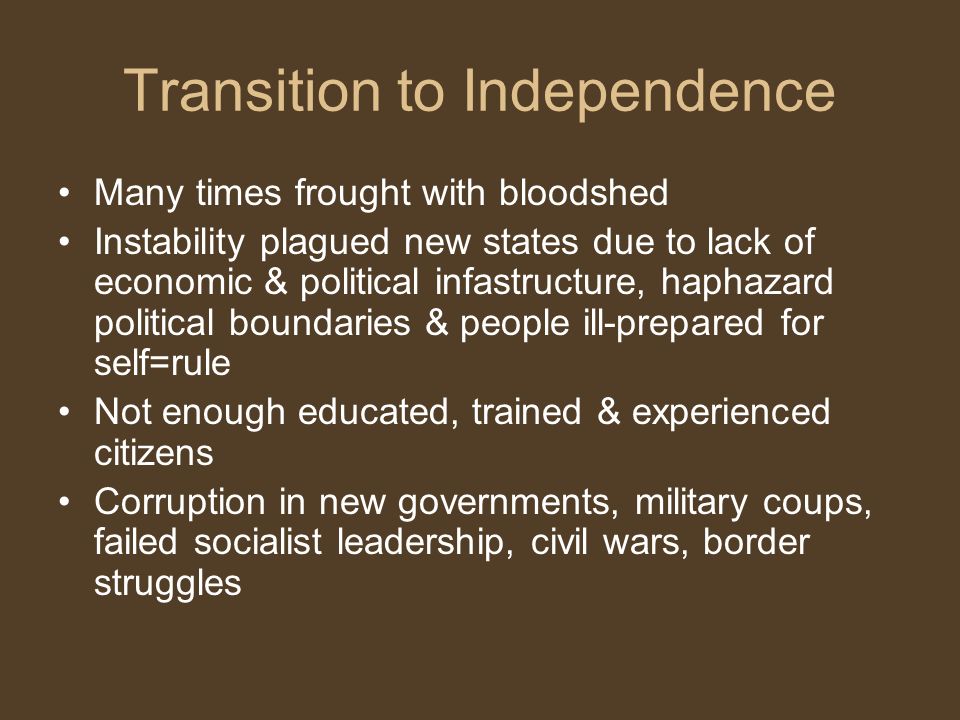 Transition to Independence

• Many times frought with bloodshed
• Instability plagued new states due to lack of economic & political infastructure, haphazard political boundaries & people ill-prepared for self=rule
• Not enough educated, trained & experienced citizens
• Corruption in new governments, military coups, failed socialist leadership, civil wars, border struggles